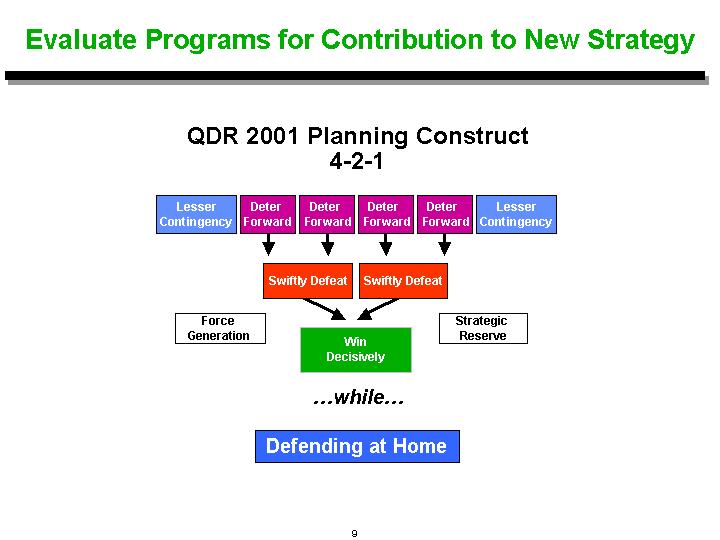 Evaluate Programs for Contribution to New Strategy

QDR 2001 Planning Construct
4-2-1

Lesser Contingency

Deter Forward

Deter Forward

Deter Forward

Deter Forward

Lesser Contingency

Swiftly Defeat

Swiftly Defeat

Force Generation

Win Decisively

Strategic Reserve

...while...

Defending at Home

9